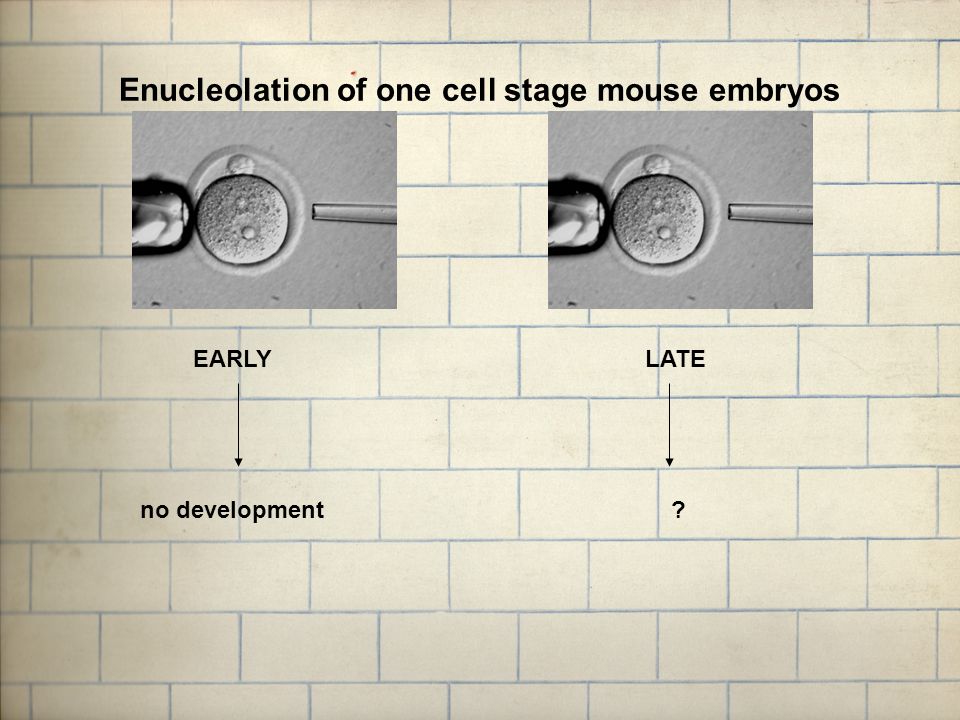 Enucleolation of one cell stage mouse embryos

EARLY

no development

LATE

?